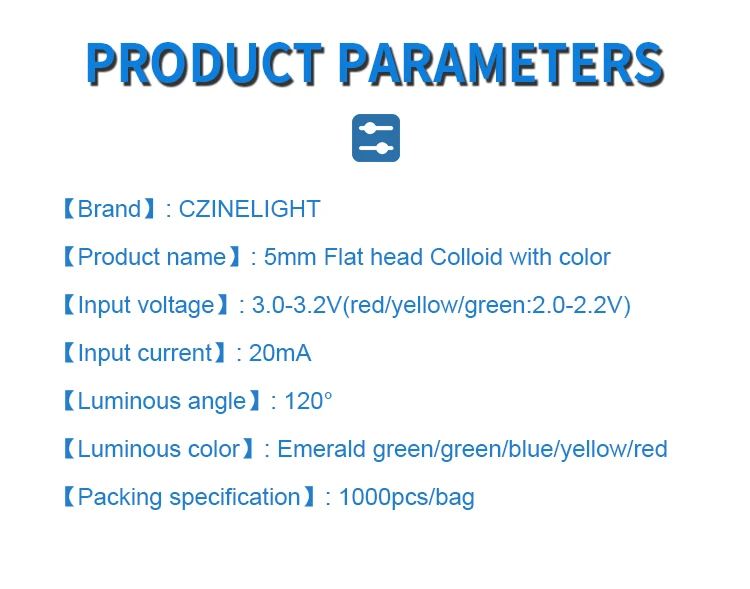 PRODUCT PARAMETERS

【Brand】: CZINELIGHT

【Product name】: 5mm Flat head Colloid with color

【Input voltage】: 3.0-3.2V(red/yellow/green:2.0-2.2V)

【Input current】: 20mA

【Luminous angle】: 120°

【Luminous color】: Emerald green/green/blue/yellow/red

【Packing specification】: 1000pcs/bag